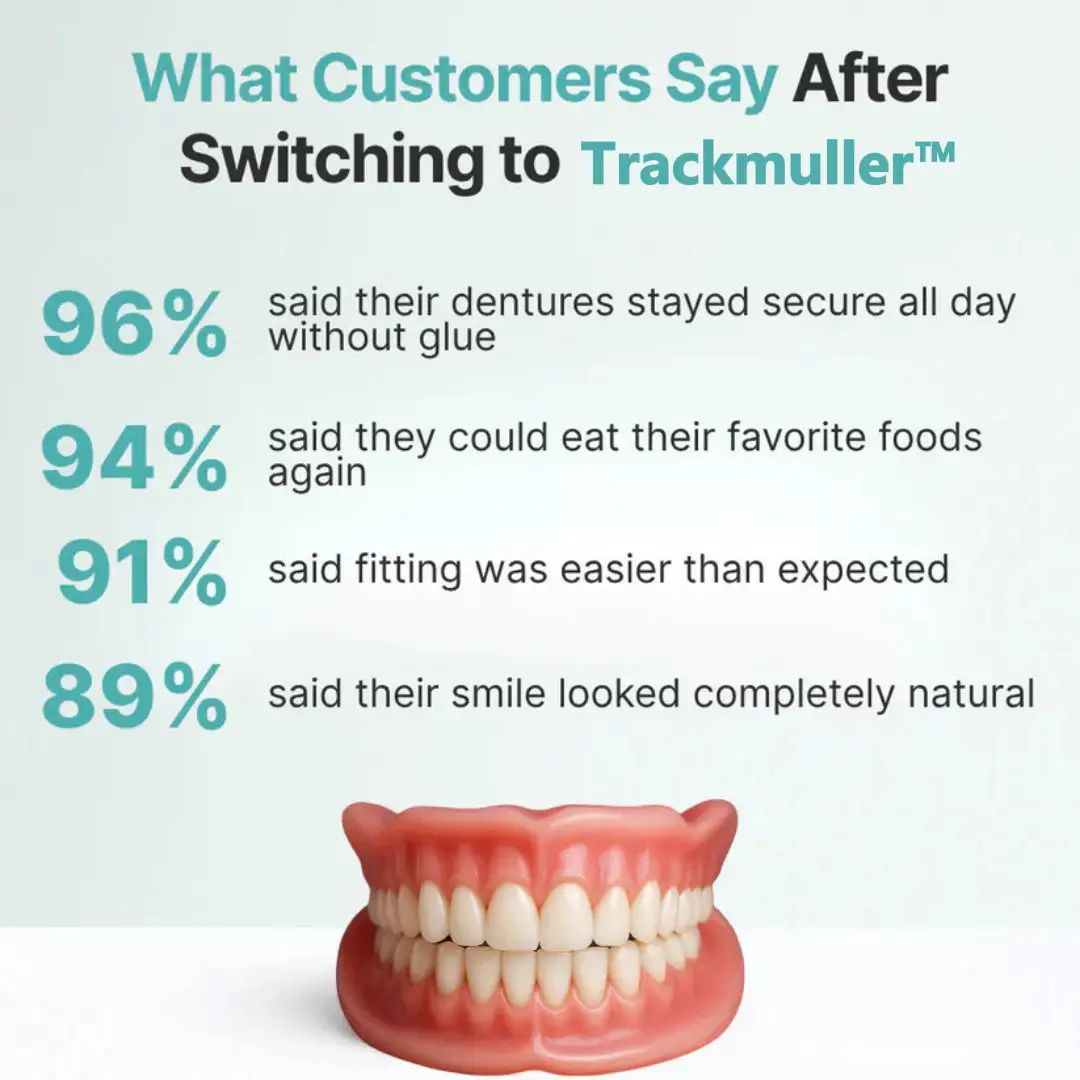 What Customers Say After Switching to Trackmuller™

96% said their dentures stayed secure all day without glue

94% said they could eat their favorite foods again

91% said fitting was easier than expected

89% said their smile looked completely natural